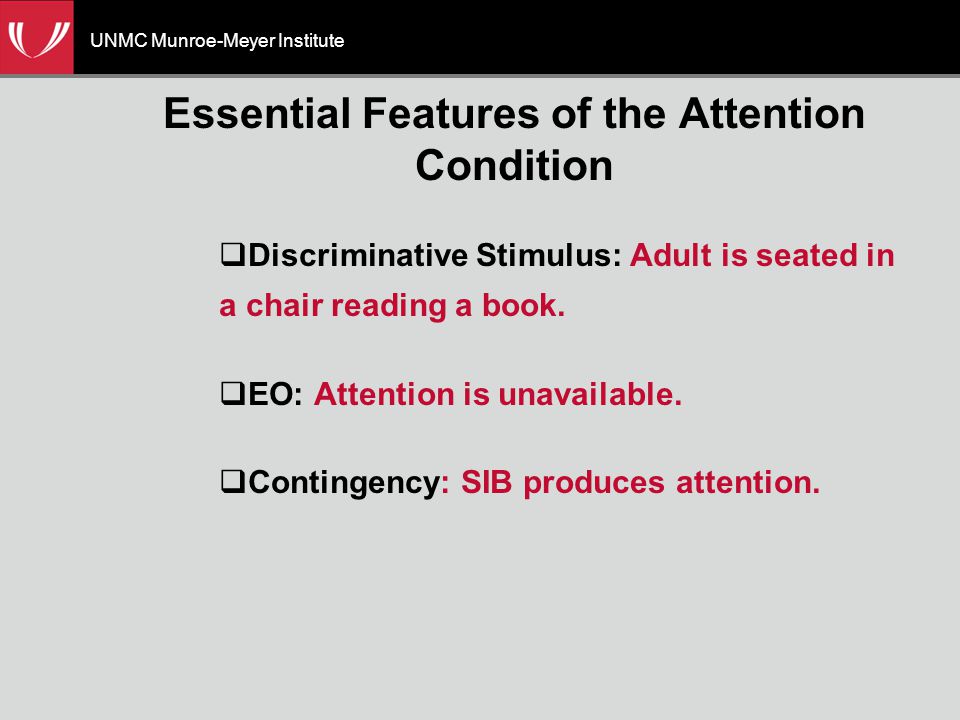 UNMC Munroe-Meyer Institute

Essential Features of the Attention Condition

❑Discriminative Stimulus: Adult is seated in a chair reading a book.

❑EO: Attention is unavailable.

❑Contingency: SIB produces attention.